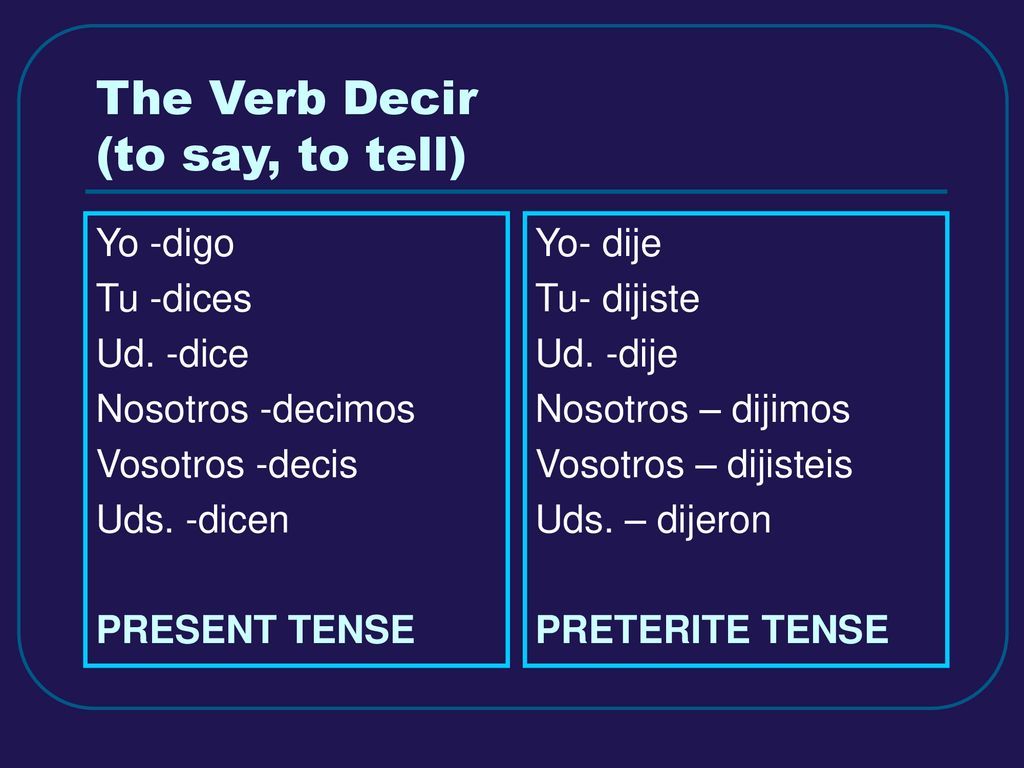 The Verb Decir
(to say, to tell)

Yo -digo
Tu -dices
Ud. -dice
Nosotros -decimos
Vosotros -decis
Uds. -dicen

PRESENT TENSE

Yo- dije
Tu- dijiste
Ud. -dije
Nosotros – dijimos
Vosotros – dijisteis
Uds. – dijeron

PRETERITE TENSE